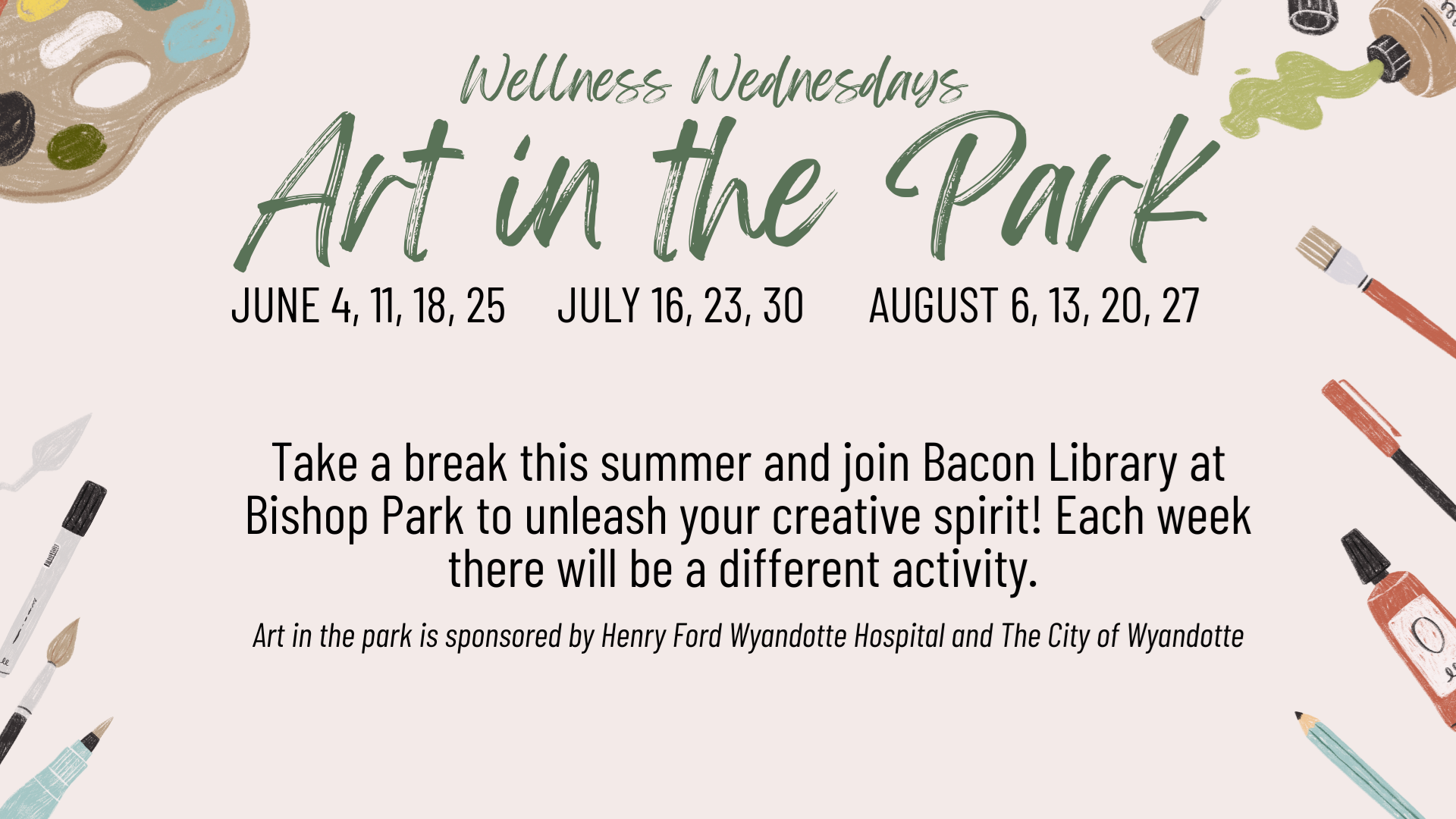 Wellness Wednesdays

Art in the Park

JUNE 4, 11, 18, 25    JULY 16, 23, 30    AUGUST 6, 13, 20, 27

Take a break this summer and join Bacon Library at Bishop Park to unleash your creative spirit! Each week there will be a different activity.

Art in the park is sponsored by Henry Ford Wyandotte Hospital and The City of Wyandotte